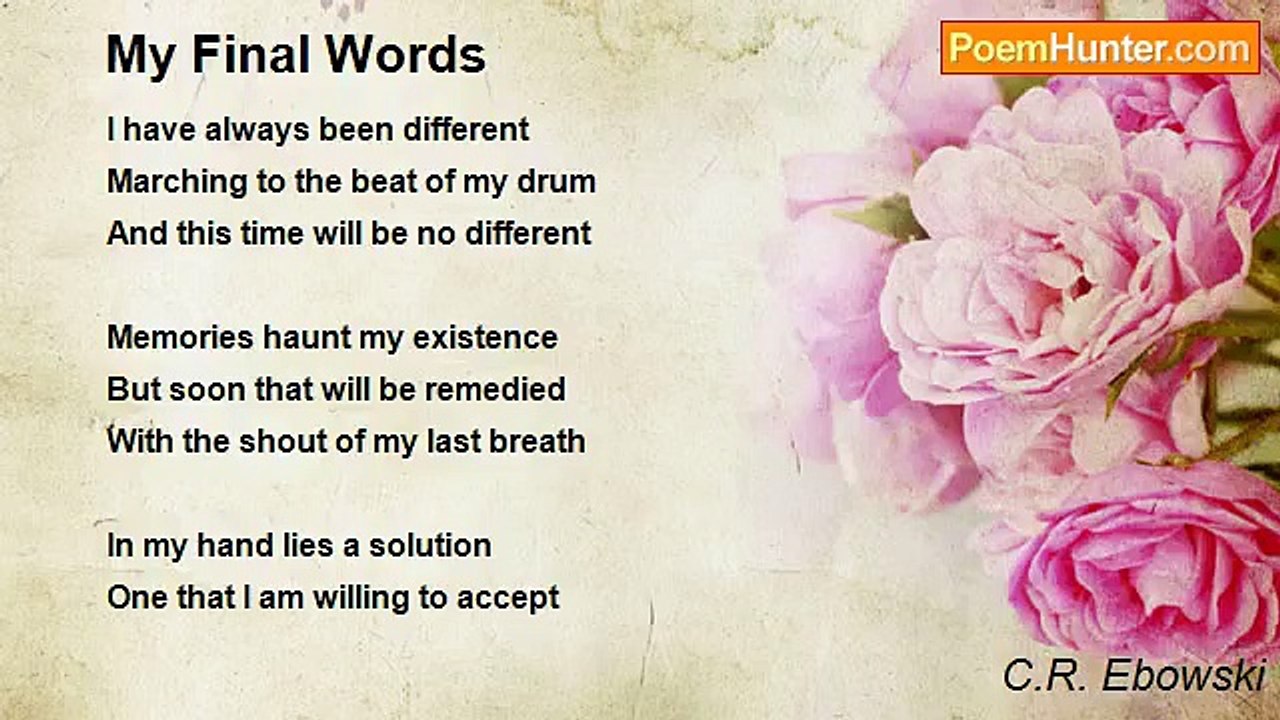 My Final Words

PoemHunter.com

I have always been different
Marching to the beat of my drum
And this time will be no different

Memories haunt my existence
But soon that will be remedied
With the shout of my last breath

In my hand lies a solution
One that I am willing to accept

C.R. Ebowski